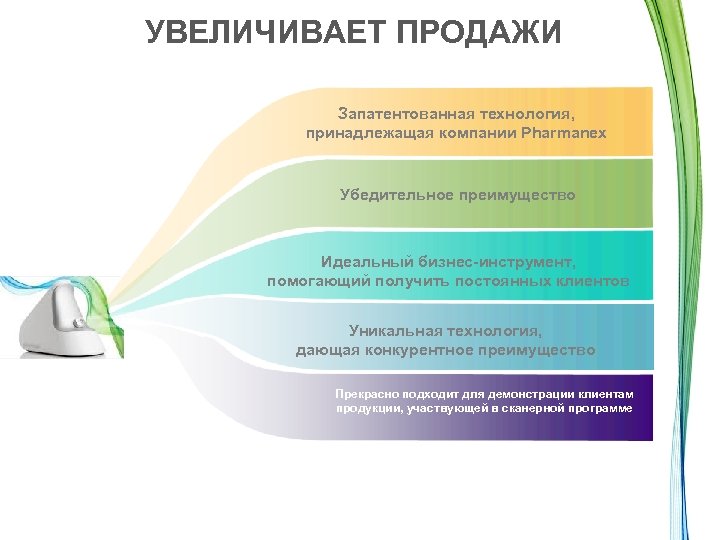 УВЕЛИЧИВАЕТ ПРОДАЖИ

Запатентованная технология, принадлежащая компании Pharmanex

Убедительное преимущество

Идеальный бизнес-инструмент, помогающий получить постоянных клиентов

Уникальная технология, дающая конкурентное преимущество

Прекрасно подходит для демонстрации клиентам продукции, участвующей в сканерной программе